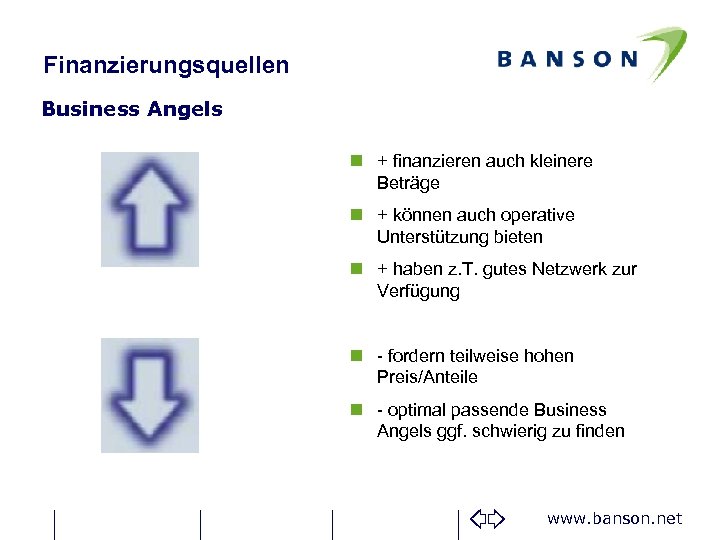 Finanzierungsquellen

BANSON

Business Angels

+ finanzieren auch kleinere Beträge

+ können auch operative Unterstützung bieten

+ haben z.T. gutes Netzwerk zur Verfügung

- fordern teilweise hohen Preis/Anteile

- optimal passende Business Angels ggf. schwierig zu finden

www.banson.net